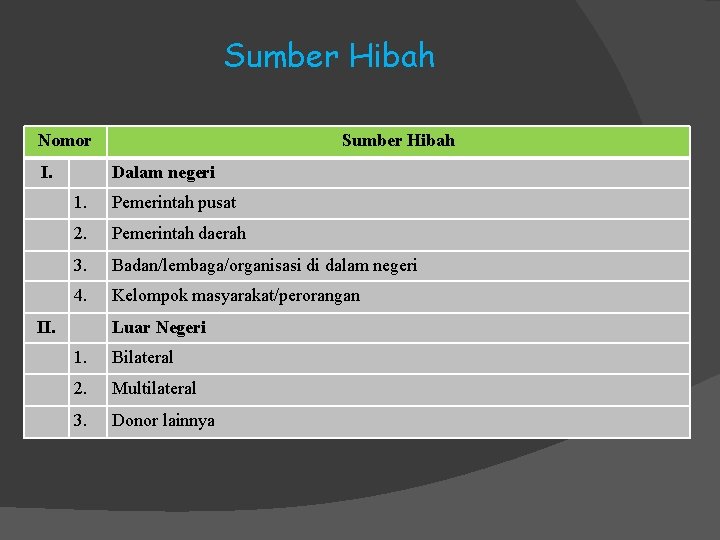 Sumber Hibah

| Nomor | | Sumber Hibah |
|---|---|---|
| I. | | Dalam negeri |
| | 1. | Pemerintah pusat |
| | 2. | Pemerintah daerah |
| | 3. | Badan/lembaga/organisasi di dalam negeri |
| | 4. | Kelompok masyarakat/perorangan |
| II. | | Luar Negeri |
| | 1. | Bilateral |
| | 2. | Multilateral |
| | 3. | Donor lainnya |